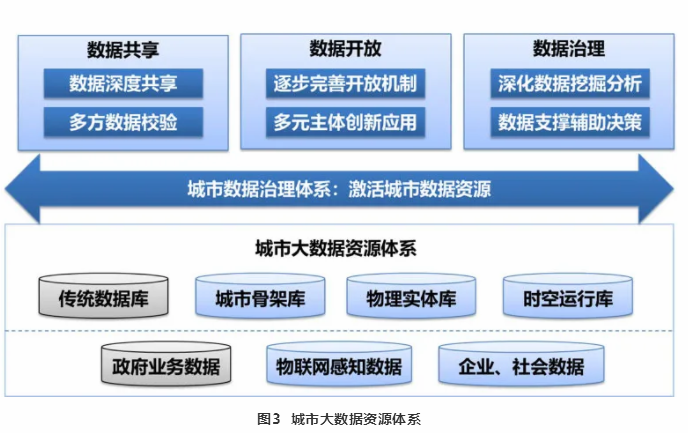 数据共享

数据深度共享

多方数据校验

数据开放

逐步完善开放机制

多元主体创新应用

数据治理

深化数据挖掘分析

数据支撑辅助决策

城市数据治理体系：激活城市数据资源

城市大数据资源体系

传统数据库

城市骨架库

物理实体库

时空运行库

政府业务数据

物联网感知数据

企业、社会数据

图3 城市大数据资源体系